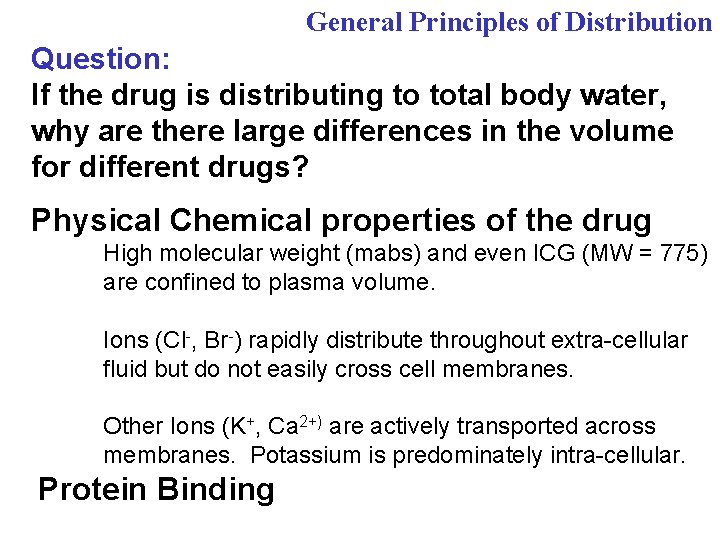 General Principles of Distribution

Question:
If the drug is distributing to total body water, why are there large differences in the volume for different drugs?

Physical Chemical properties of the drug

High molecular weight (mabs) and even ICG (MW = 775) are confined to plasma volume.

Ions ($Cl^-$, $Br^-$) rapidly distribute throughout extra-cellular fluid but do not easily cross cell membranes.

Other Ions ($K^+$, $Ca^{2+)}$ are actively transported across membranes. Potassium is predominately intra-cellular.

Protein Binding